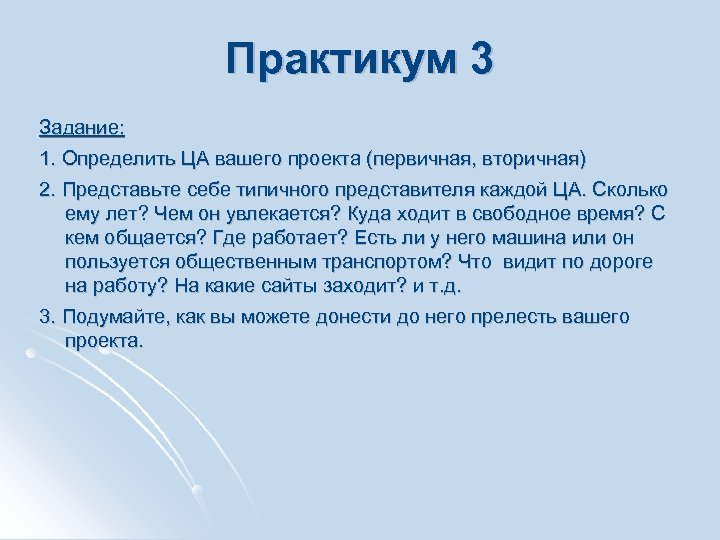 Практикум 3

Задание:

1. Определить ЦА вашего проекта (первичная, вторичная)

2. Представьте себе типичного представителя каждой ЦА. Сколько ему лет? Чем он увлекается? Куда ходит в свободное время? С кем общается? Где работает? Есть ли у него машина или он пользуется общественным транспортом? Что видит по дороге на работу? На какие сайты заходит? и т.д.

3. Подумайте, как вы можете донести до него прелесть вашего проекта.